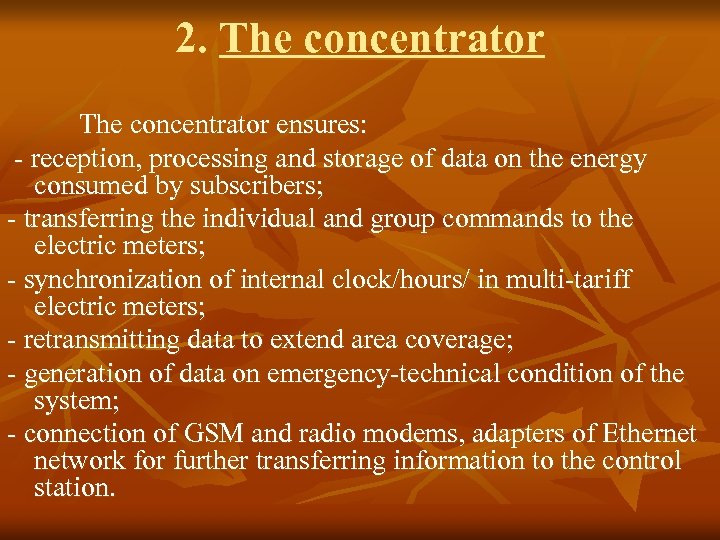 2. The concentrator

The concentrator ensures:

- reception, processing and storage of data on the energy consumed by subscribers;

- transferring the individual and group commands to the electric meters;

- synchronization of internal clock/hours/ in multi-tariff electric meters;

- retransmitting data to extend area coverage;

- generation of data on emergency-technical condition of the system;

- connection of GSM and radio modems, adapters of Ethernet network for further transferring information to the control station.